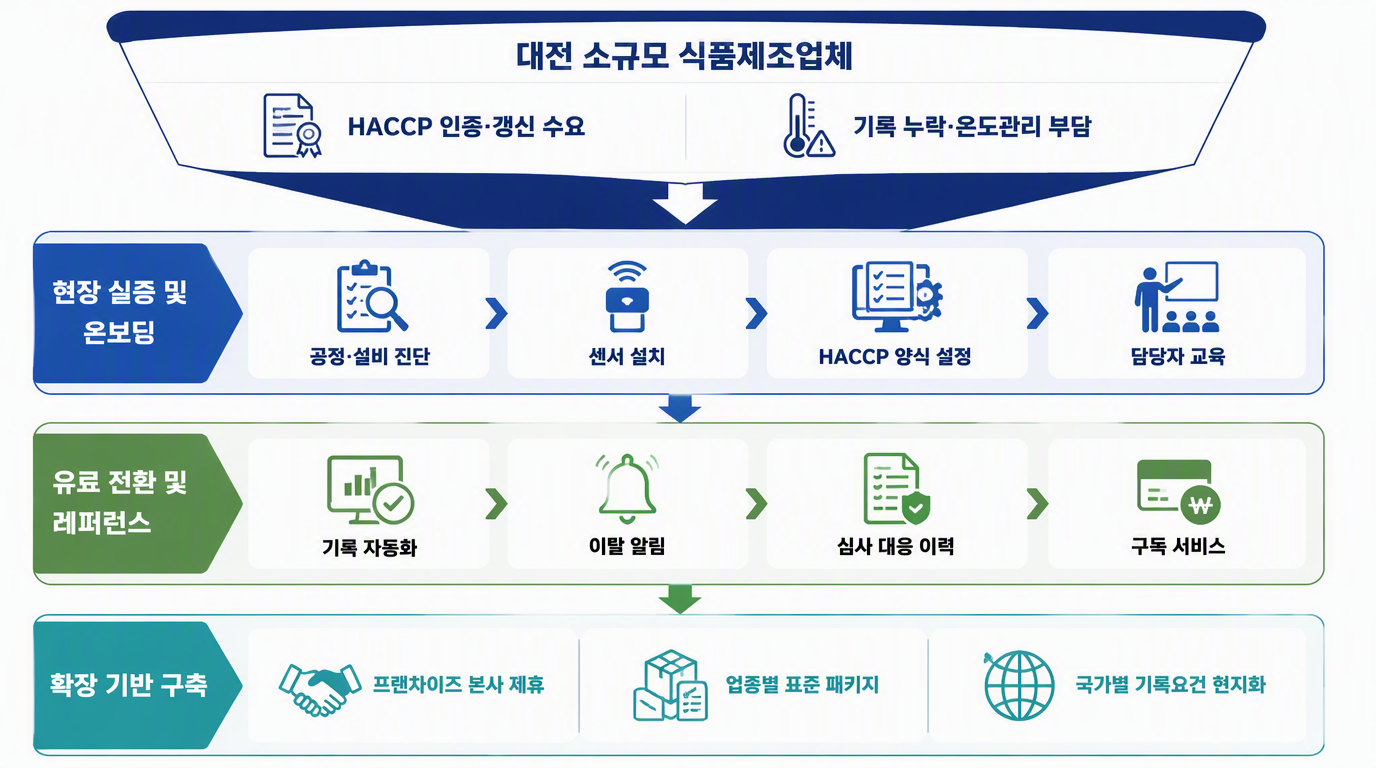 대전 소규모 식품제조업체

HACCP 인증·갱신 수요

기록 누락·온도관리 부담

현장 실증 및 온보딩

공정·설비 진단

센서 설치

HACCP 양식 설정

담당자 교육

유료 전환 및 레퍼런스

기록 자동화

이탈 알림

심사 대응 이력

구독 서비스

확장 기반 구축

프랜차이즈 본사 제휴

업종별 표준 패키지

국가별 기록요건 현지화